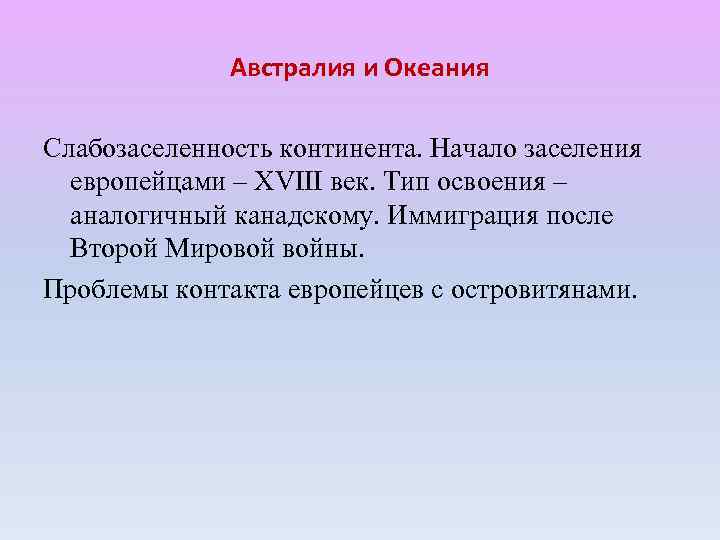 Австралия и Океания

Слабозаселенность континента. Начало заселения европейцами – XVIII век. Тип освоения – аналогичный канадскому. Иммиграция после Второй Мировой войны.

Проблемы контакта европейцев с островитянами.